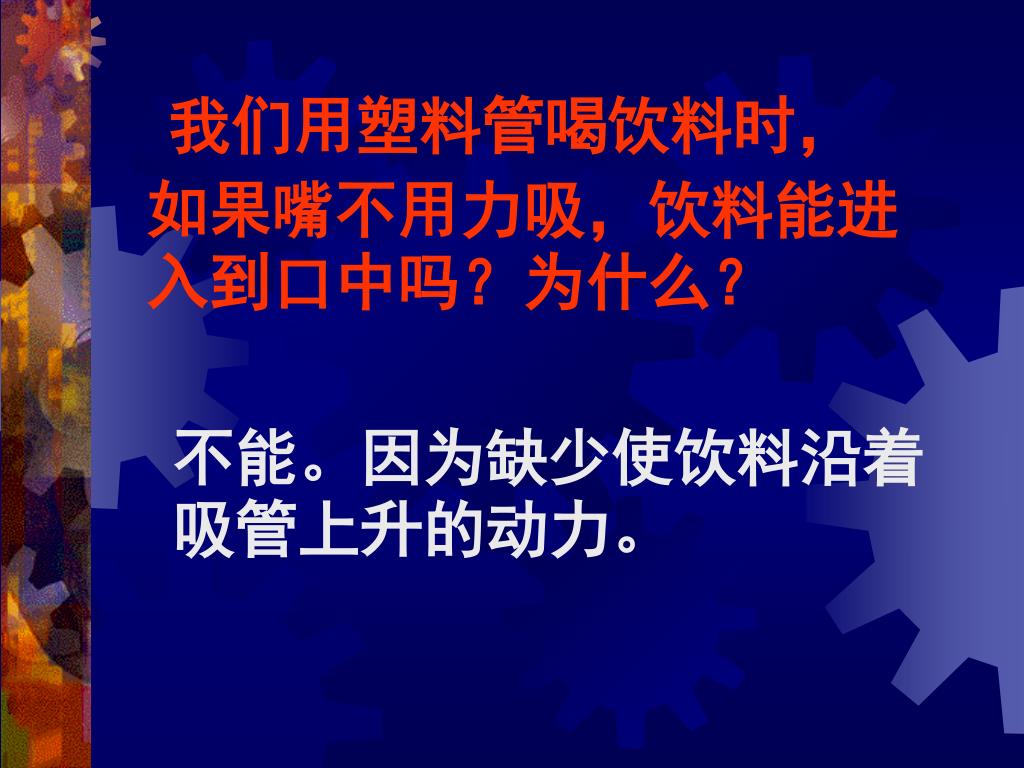 我们用塑料管喝饮料时，如果嘴不用力吸，饮料能进入到口中吗？为什么？

不能。因为缺少使饮料沿着吸管上升的动力。